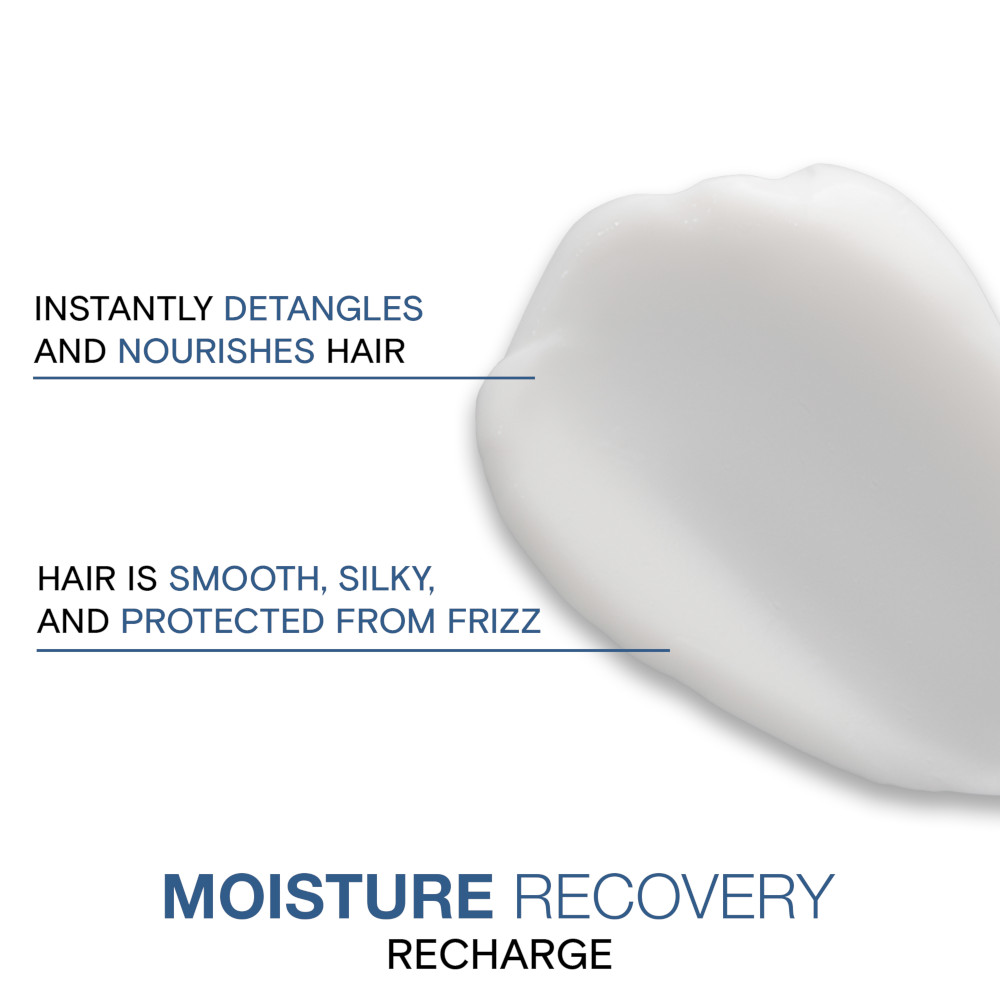 INSTANTLY DETANGLES AND NOURISHES HAIR

HAIR IS SMOOTH, SILKY, AND PROTECTED FROM FRIZZ

MOISTURE RECOVERY
RECHARGE